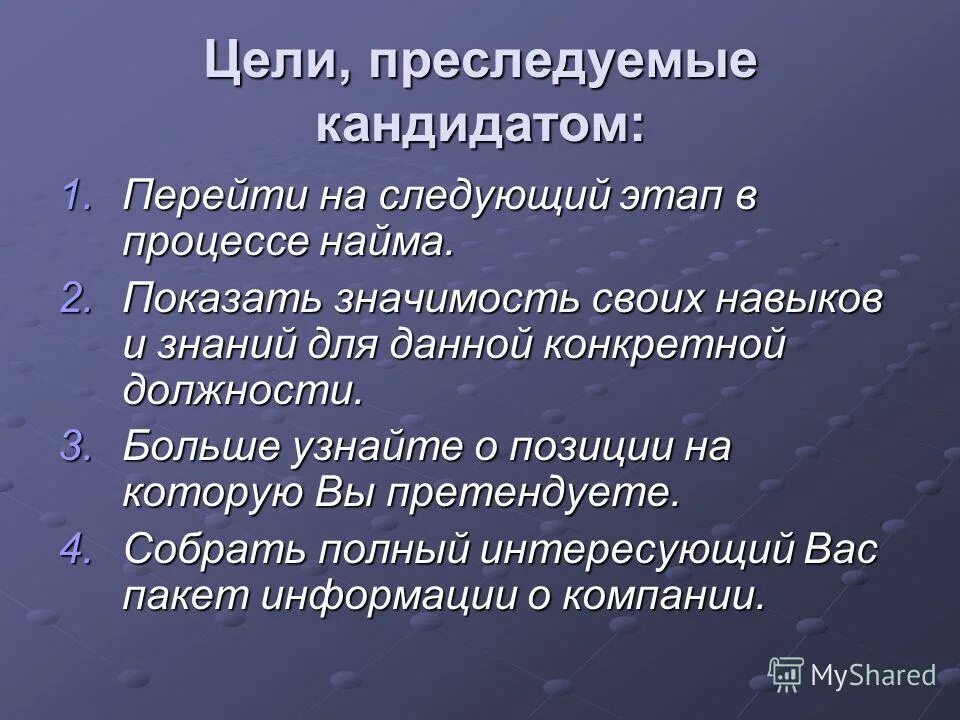 Цели, преследуемые кандидатом:

1. Перейти на следующий этап в процессе найма.
2. Показать значимость своих навыков и знаний для данной конкретной должности.
3. Больше узнайте о позиции на которую Вы претендуете.
4. Собрать полный интересующий Вас пакет информации о компании.

MyShared